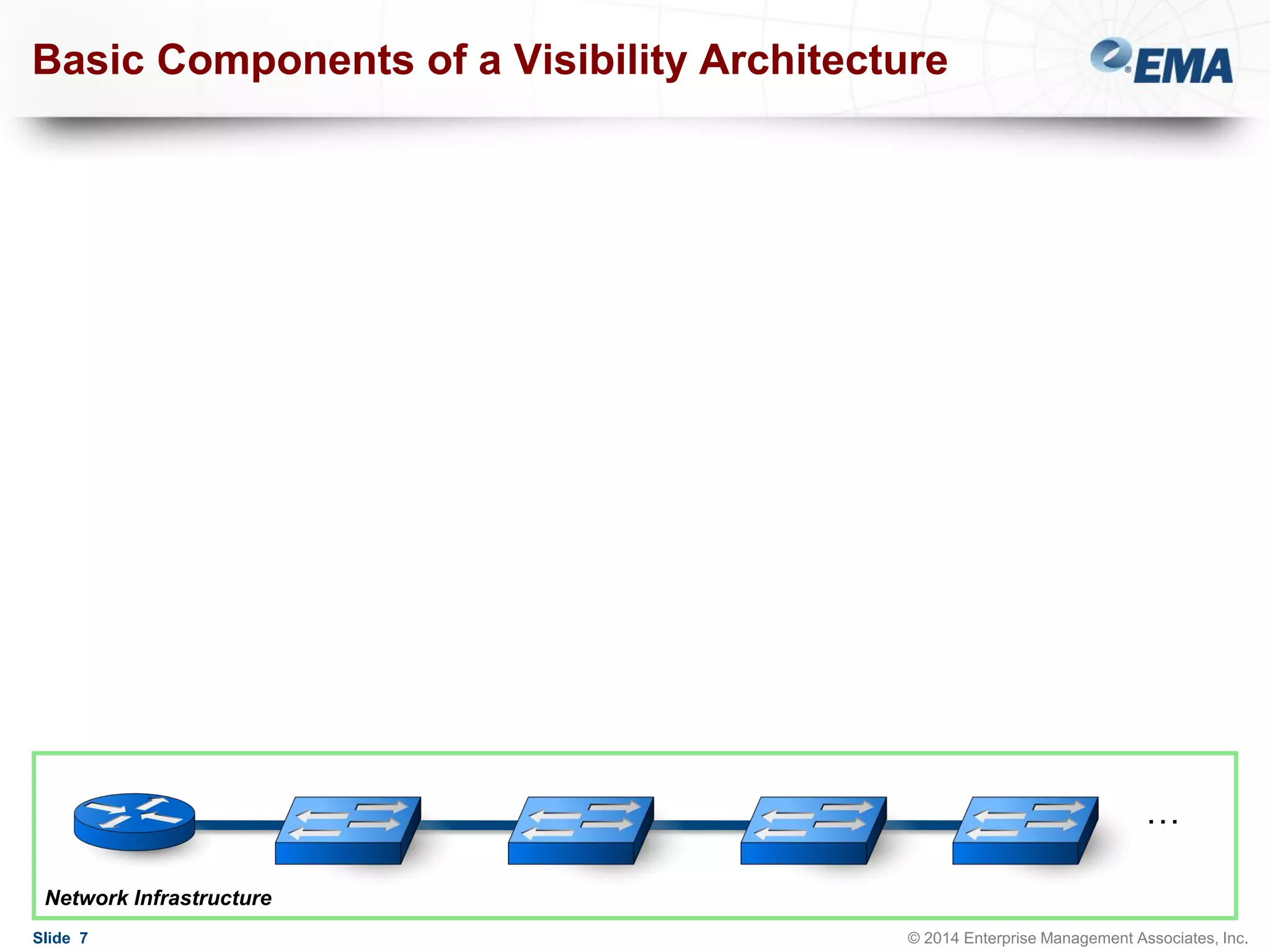 Basic Components of a Visibility Architecture

EMA

...

Network Infrastructure

Slide 7

© 2014 Enterprise Management Associates, Inc.